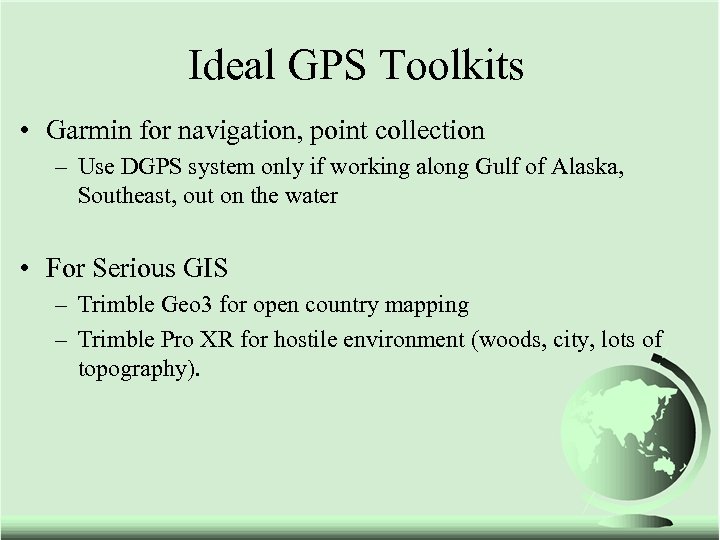 Ideal GPS Toolkits

• Garmin for navigation, point collection
– Use DGPS system only if working along Gulf of Alaska, Southeast, out on the water

• For Serious GIS
– Trimble Geo3 for open country mapping
– Trimble Pro XR for hostile environment (woods, city, lots of topography).